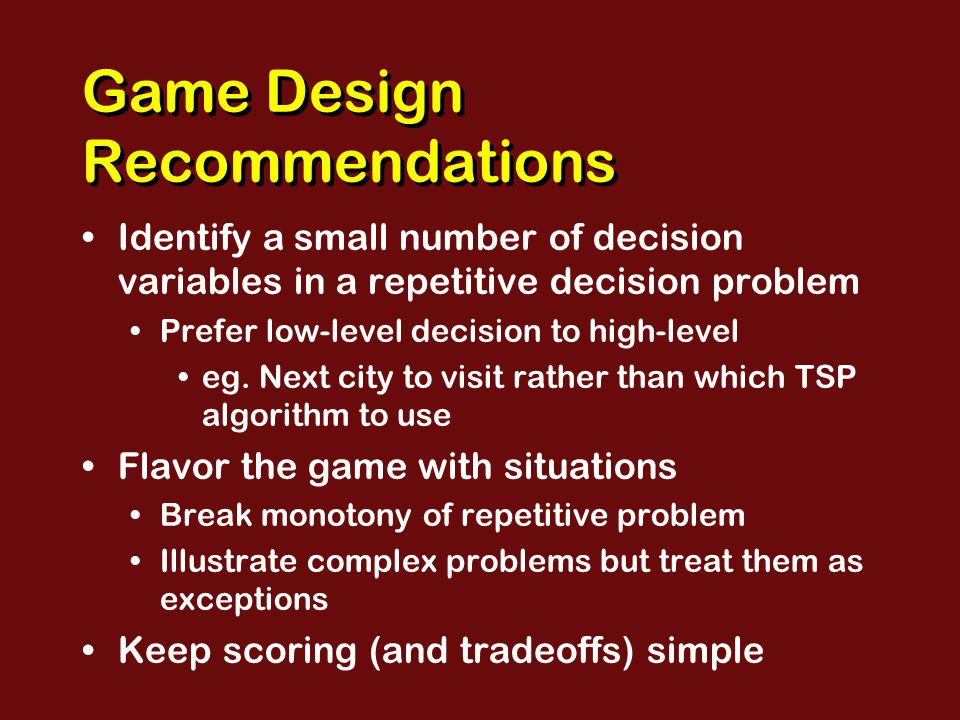 Game Design Recommendations

• Identify a small number of decision variables in a repetitive decision problem
  • Prefer low-level decision to high-level
    • eg. Next city to visit rather than which TSP algorithm to use
• Flavor the game with situations
  • Break monotony of repetitive problem
  • Illustrate complex problems but treat them as exceptions
• Keep scoring (and tradeoffs) simple